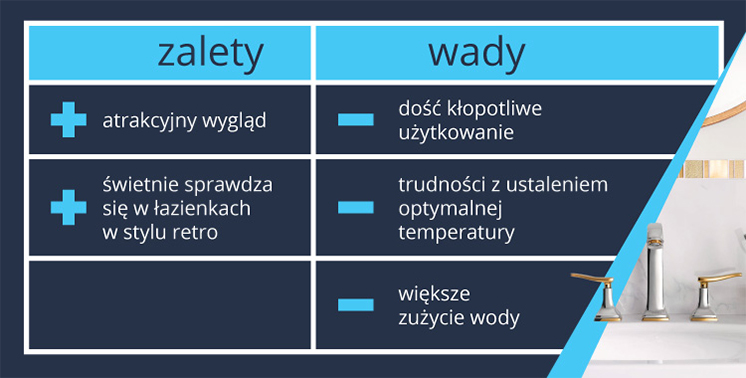 | zalety | wady |
|---|---|
| atrakcyjny wygląd | dość kłopotliwe użytkowanie |
| świetnie sprawdza się w łazienkach w stylu retro | trudności z ustaleniem optymalnej temperatury |
| | większe zużycie wody |